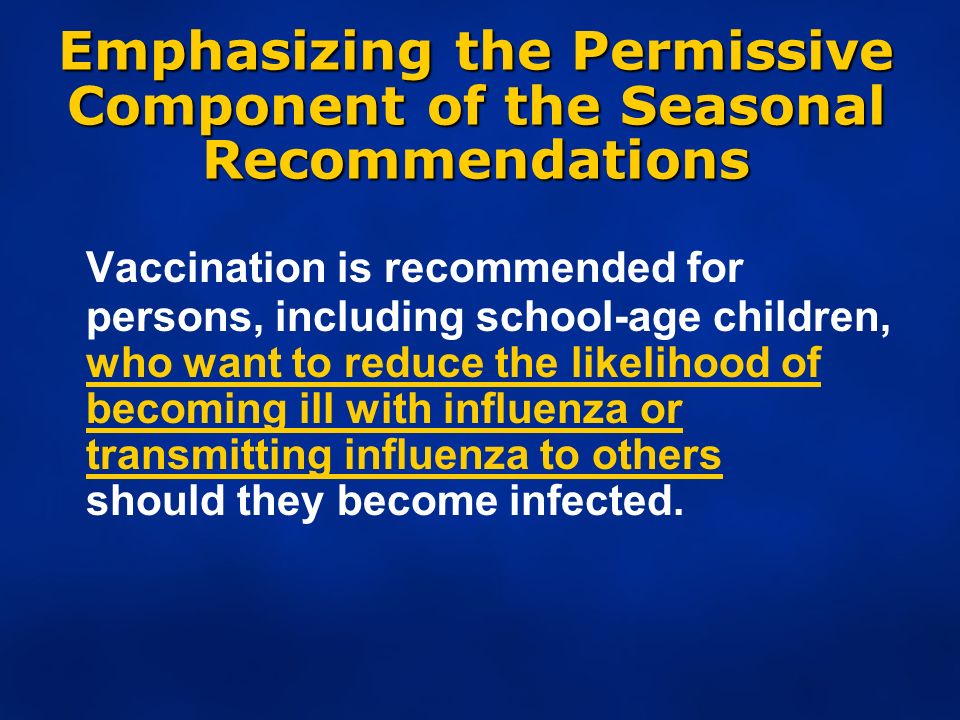 Emphasizing the Permissive Component of the Seasonal Recommendations

Vaccination is recommended for persons, including school-age children, who want to reduce the likelihood of becoming ill with influenza or transmitting influenza to others should they become infected.